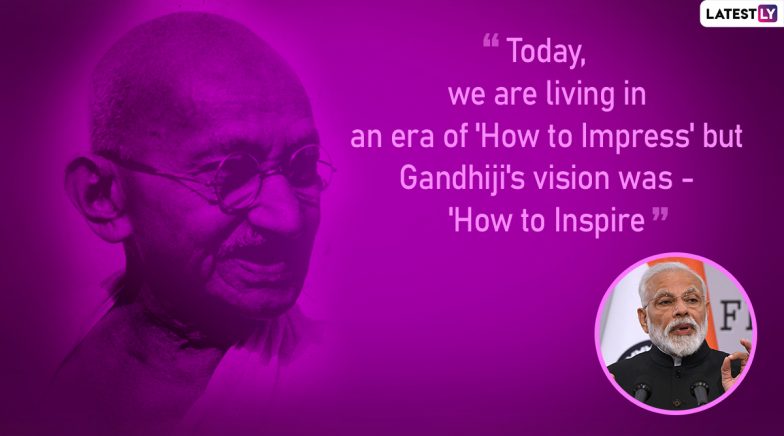 LATESTLY

" Today,
we are living in
an era of 'How to Impress' but
Gandhiji's vision was -
'How to Inspire "